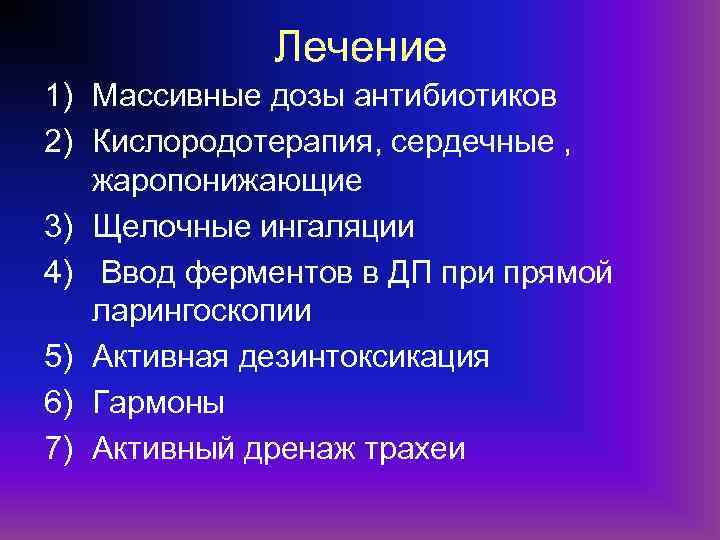 Лечение

1) Массивные дозы антибиотиков
2) Кислородотерапия, сердечные , жаропонижающие
3) Щелочные ингаляции
4) Ввод ферментов в ДП при прямой ларингоскопии
5) Активная дезинтоксикация
6) Гармоны
7) Активный дренаж трахеи